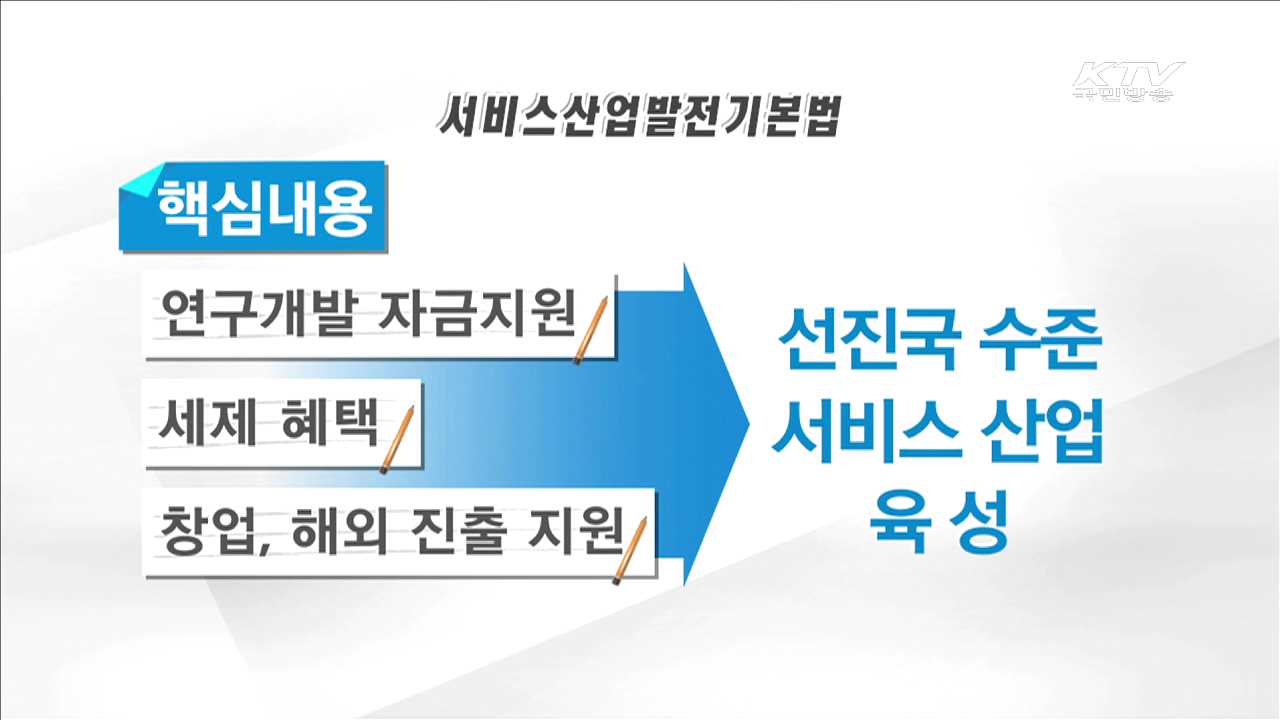 KTV 국민방송

서비스산업발전기본법

핵심내용

연구개발 자금지원

세제 혜택

창업, 해외 진출 지원

선진국 수준 서비스 산업 육 성